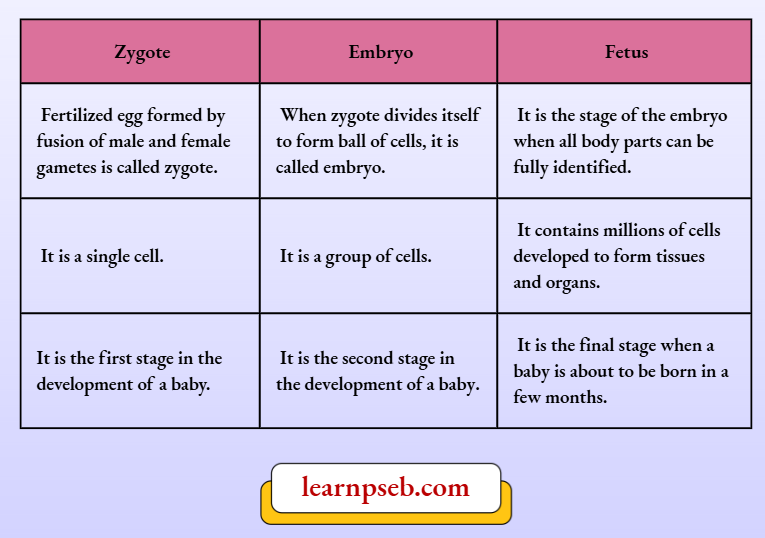 | Zygote | Embryo | Fetus |
|---|---|---|
| Fertilized egg formed by fusion of male and female gametes is called zygote. | When zygote divides itself to form ball of cells, it is called embryo. | It is the stage of the embryo when all body parts can be fully identified. |
| It is a single cell. | It is a group of cells. | It contains millions of cells developed to form tissues and organs. |
| It is the first stage in the development of a baby. | It is the second stage in the development of a baby. | It is the final stage when a baby is about to be born in a few months. |

learnpseb.com